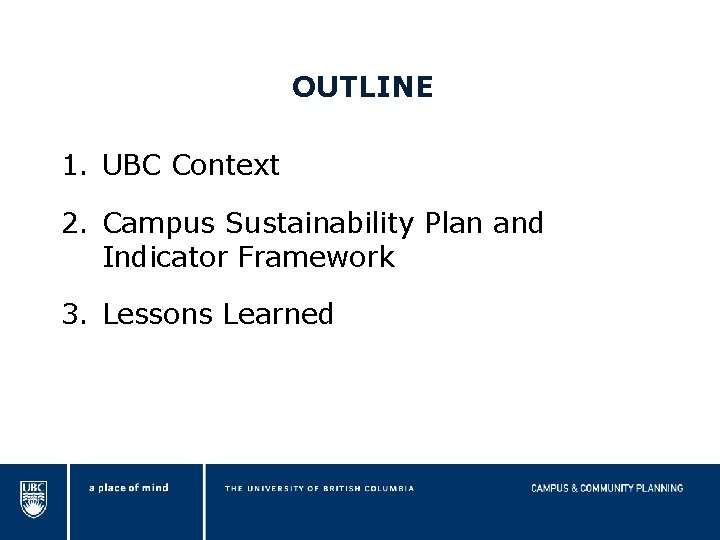 OUTLINE

1. UBC Context

2. Campus Sustainability Plan and Indicator Framework

3. Lessons Learned

UBC

a place of mind

THE UNIVERSITY OF BRITISH COLUMBIA

CAMPUS & COMMUNITY PLANNING